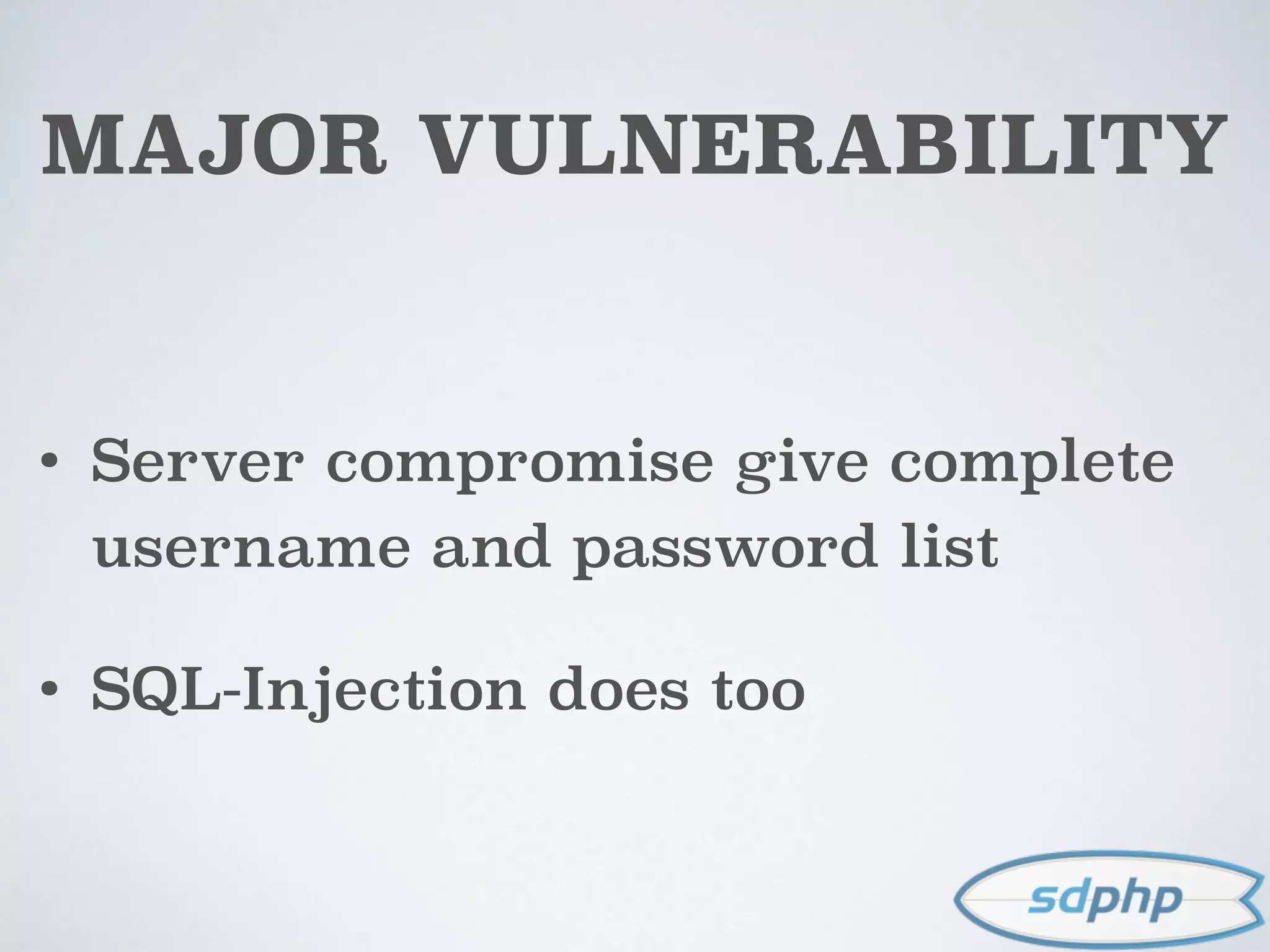 MAJOR VULNERABILITY

• Server compromise give complete username and password list

• SQL-Injection does too

sdphp